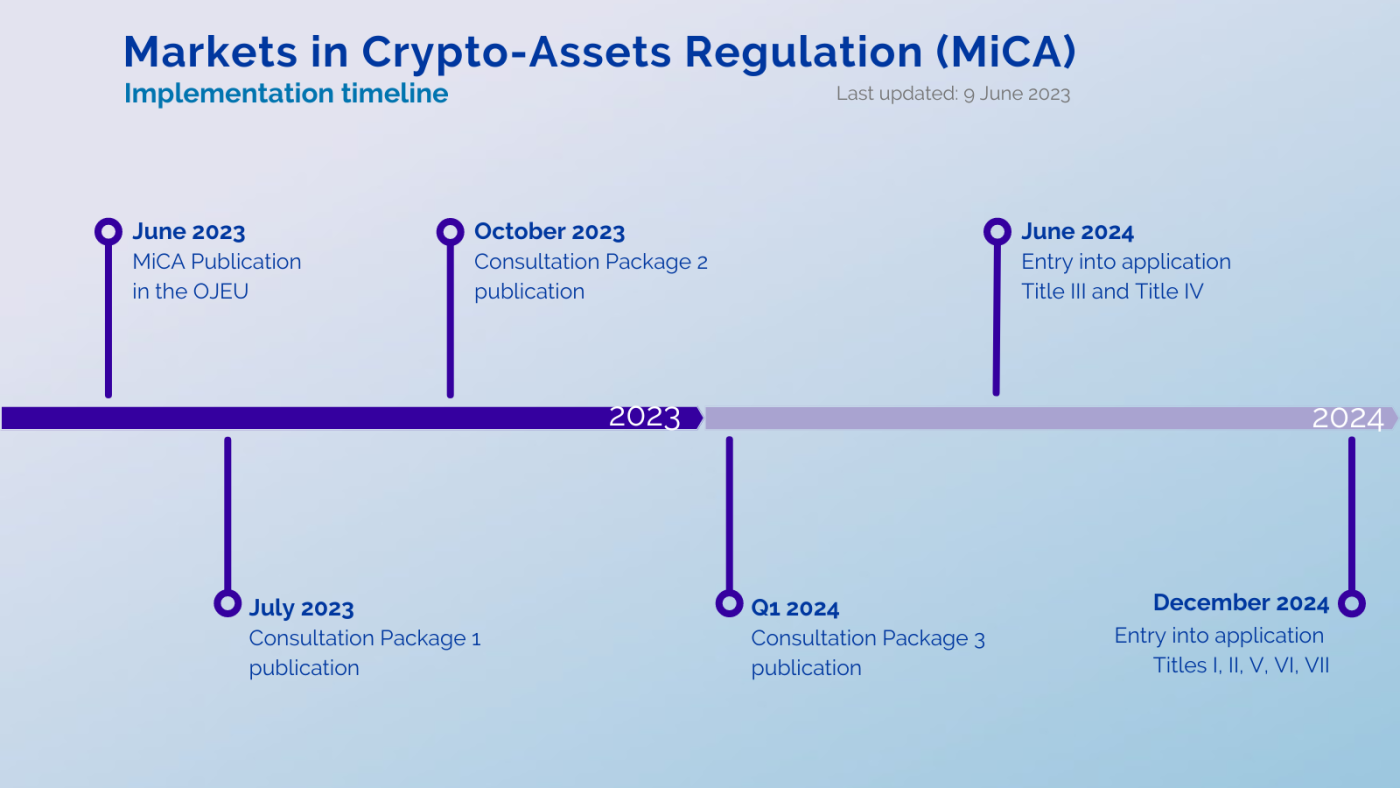 Markets in Crypto-Assets Regulation (MiCA)
Implementation timeline

Last updated: 9 June 2023

June 2023
MiCA Publication in the OJEU

October 2023
Consultation Package 2 publication

June 2024
Entry into application Title III and Title IV

2023

2024

July 2023
Consultation Package 1 publication

Q1 2024
Consultation Package 3 publication

December 2024
Entry into application Titles I, II, V, VI, VII